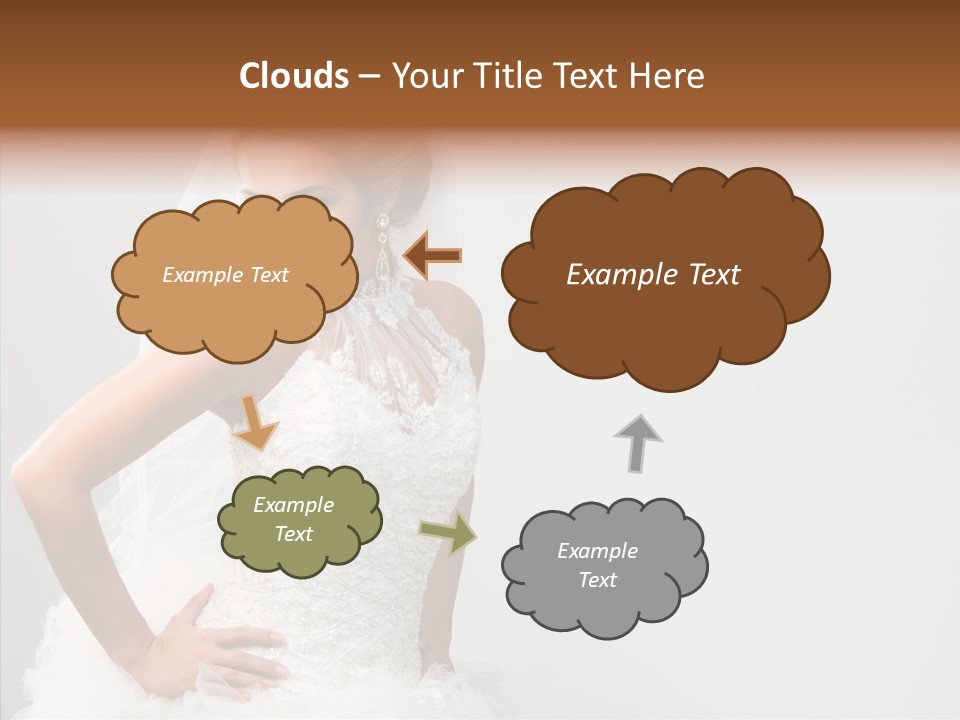 Clouds – Your Title Text Here

Example Text

Example Text

Example Text

Example Text